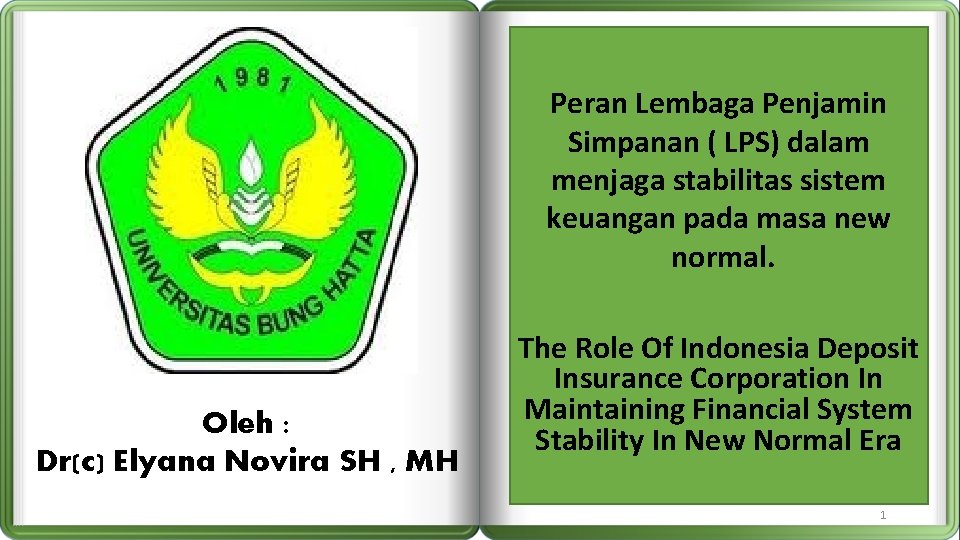 1981

UNIVERSITAS BUNG HATTA

Oleh :
Dr(c) Elyana Novira SH , MH

Peran Lembaga Penjamin Simpanan ( LPS) dalam menjaga stabilitas sistem keuangan pada masa new normal.

The Role Of Indonesia Deposit Insurance Corporation In Maintaining Financial System Stability In New Normal Era

1